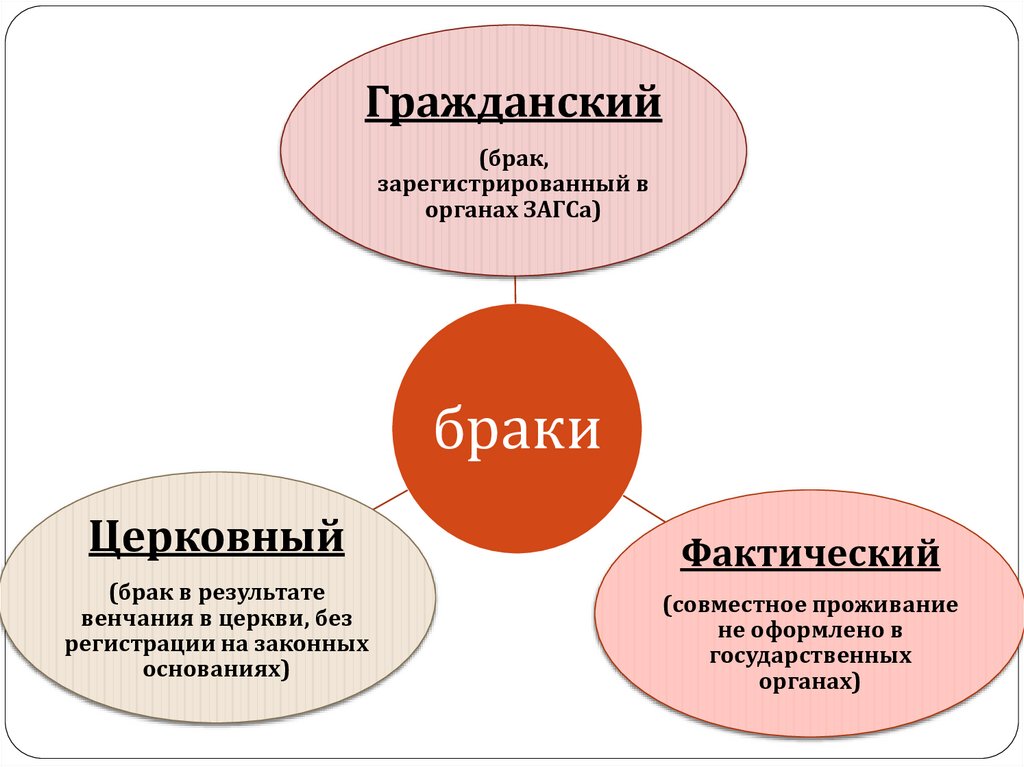 Гражданский

(брак, зарегистрированный в органах ЗАГСа)

браки

Церковный

(брак в результате венчания в церкви, без регистрации на законных основаниях)

Фактический

(совместное проживание не оформлено в государственных органах)